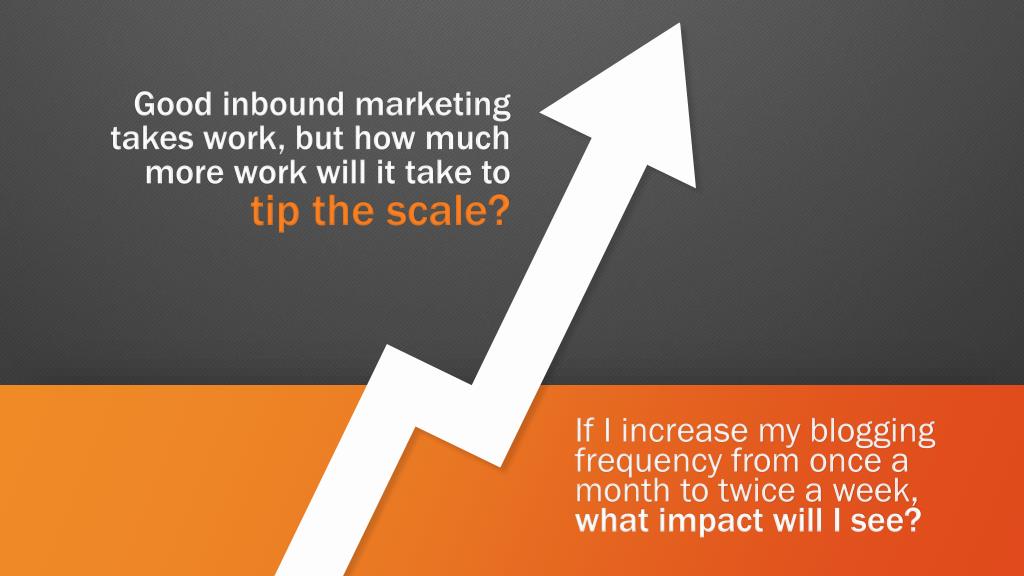 Good inbound marketing takes work, but how much more work will it take to tip the scale?

If I increase my blogging frequency from once a month to twice a week, what impact will I see?